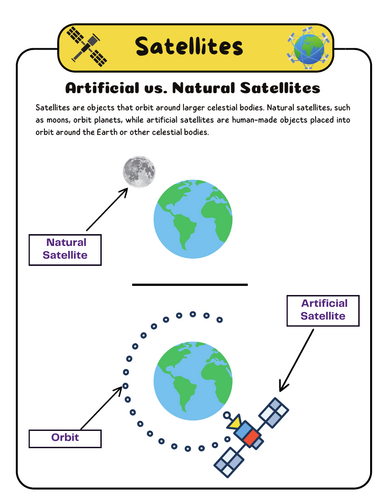 Satellites

Artificial vs. Natural Satellites

Satellites are objects that orbit around larger celestial bodies. Natural satellites, such as moons, orbit planets, while artificial satellites are human-made objects placed into orbit around the Earth or other celestial bodies.

Natural Satellite

Artificial Satellite

Orbit